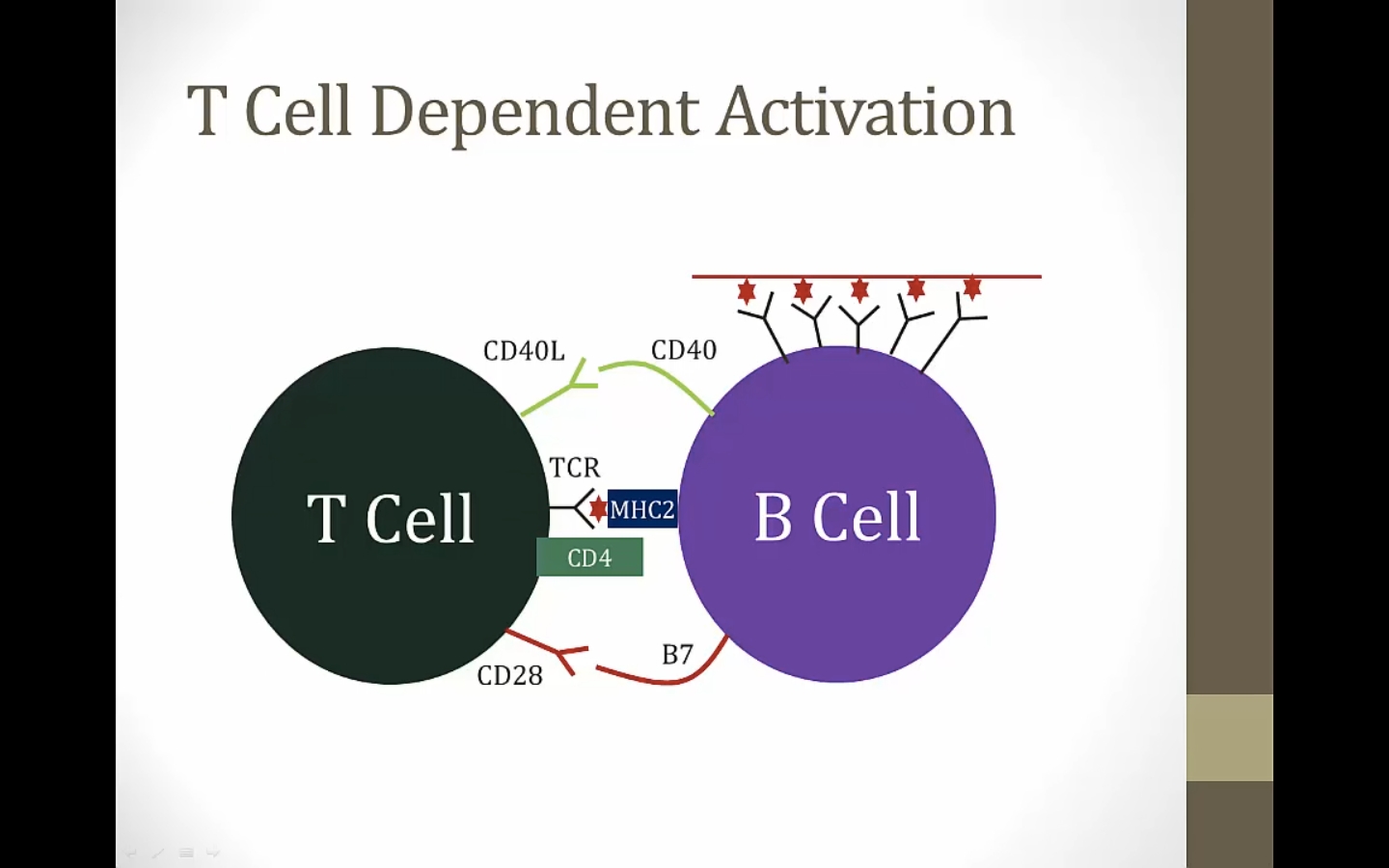 T Cell Dependent Activation

CD40L
CD40
TCR
MHC2
T Cell
B Cell
CD4
B7
CD28